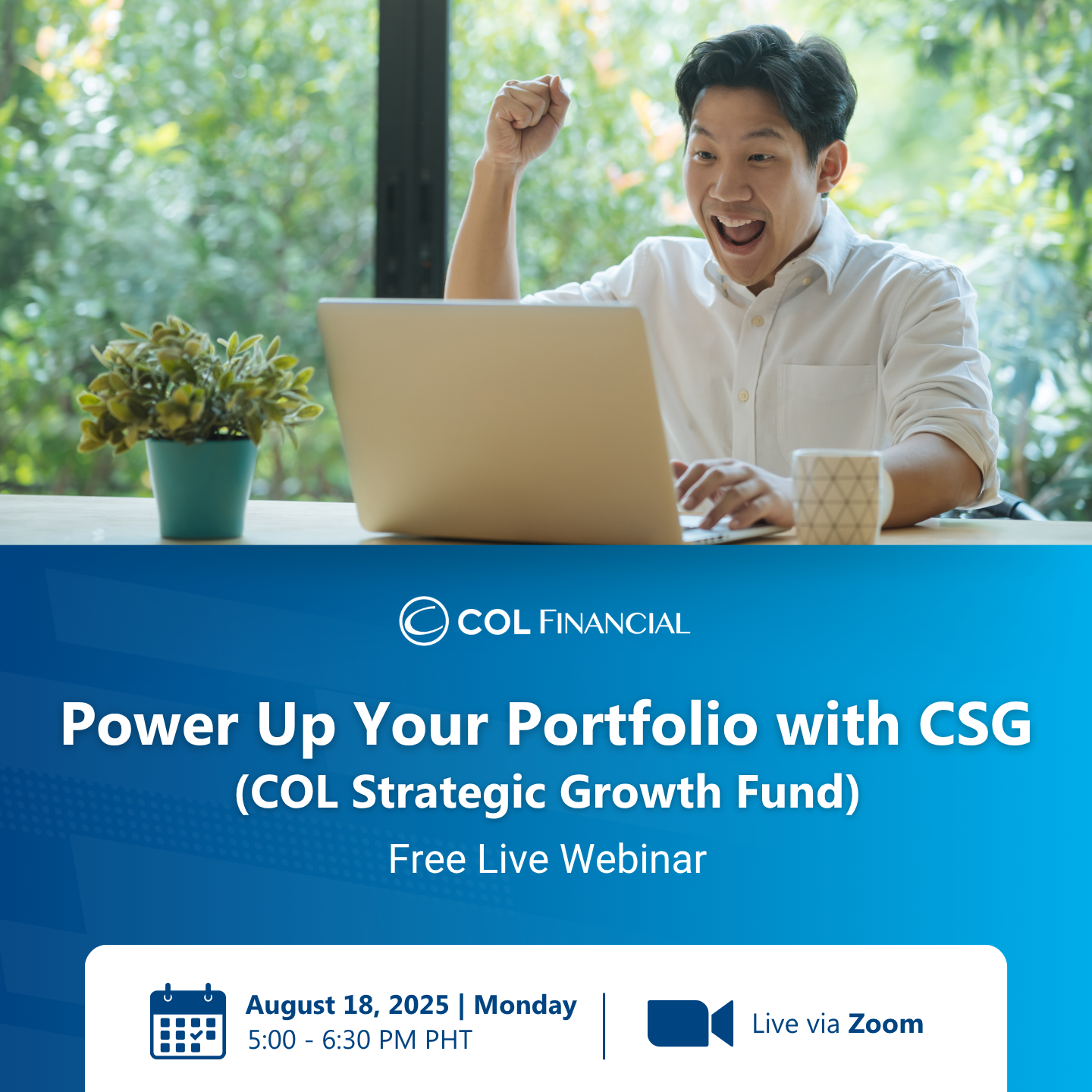 COL FINANCIAL

Power Up Your Portfolio with CSG
(COL Strategic Growth Fund)
Free Live Webinar

August 18, 2025 | Monday
5:00 - 6:30 PM PHT

Live via Zoom